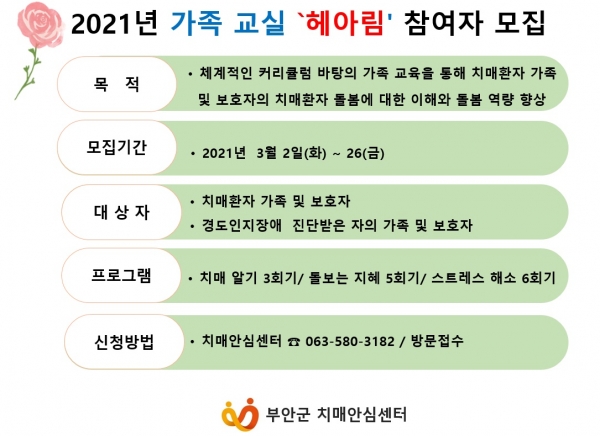 2021년 가족 교실 `헤아림' 참여자 모집

목 적

• 체계적인 커리큘럼 바탕의 가족 교육을 통해 치매환자 가족 및 보호자의 치매환자 돌봄에 대한 이해와 돌봄 역량 향상

모집기간

• 2021년 3월 2일(화) ~ 26(금)

대 상 자

• 치매환자 가족 및 보호자

• 경도인지장애 진단받은 자의 가족 및 보호자

프로그램

• 치매 알기 3회기/ 돌보는 지혜 5회기/ 스트레스 해소 6회기

신청방법

• 치매안심센터 ☎ 063-580-3182 / 방문접수

부안군 치매안심센터